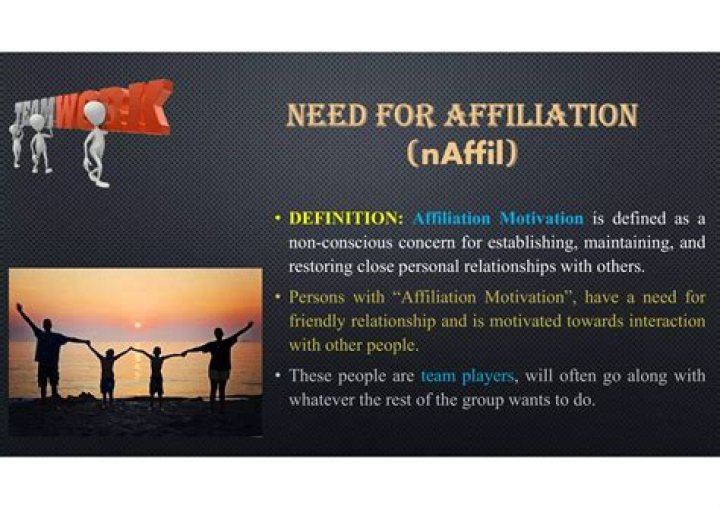 TEAMWORK

NEED FOR AFFILIATION (nAffil)

• DEFINITION: Affiliation Motivation is defined as a non-conscious concern for establishing, maintaining, and restoring close personal relationships with others.

• Persons with "Affiliation Motivation", have a need for friendly relationship and is motivated towards interaction with other people.

• These people are team players, will often go along with whatever the rest of the group wants to do.